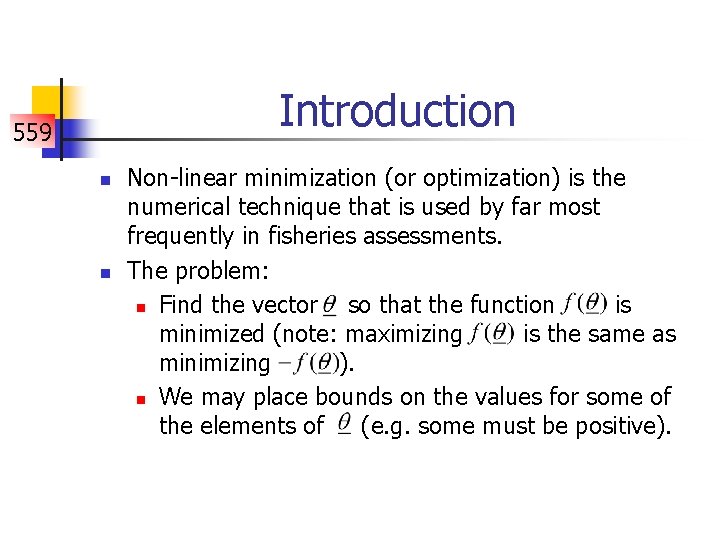 559

Introduction

Non-linear minimization (or optimization) is the numerical technique that is used by far most frequently in fisheries assessments.

The problem:

Find the vector $\underline{\theta}$ so that the function $f(\underline{\theta})$ is minimized (note: maximizing $f(\underline{\theta})$ is the same as minimizing $-f(\underline{\theta})$).

We may place bounds on the values for some of the elements of $\underline{\theta}$ (e.g. some must be positive).